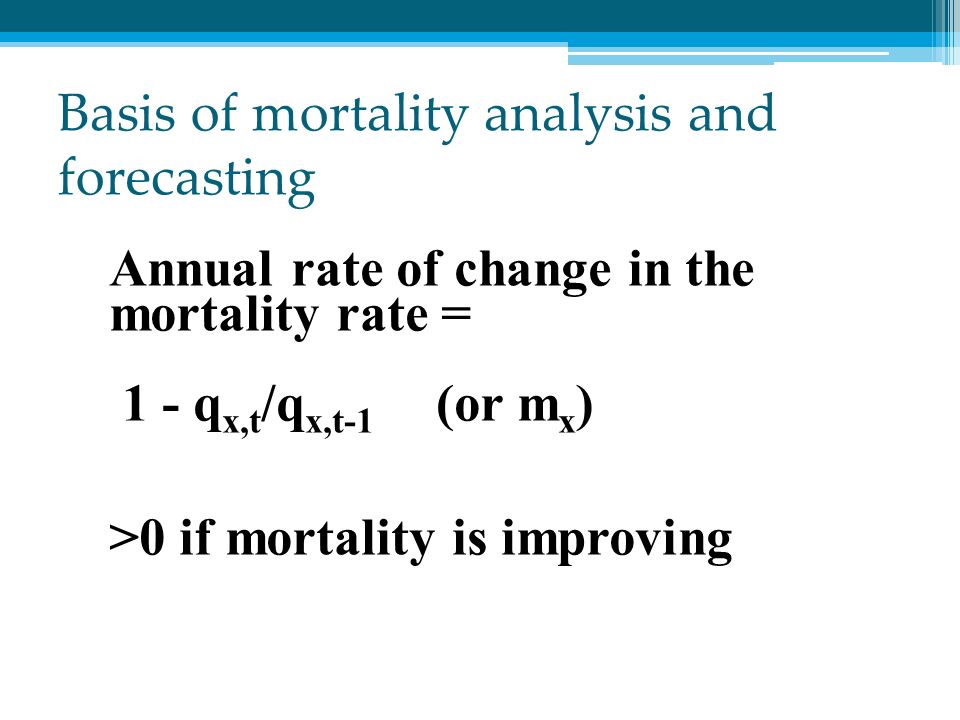 Basis of mortality analysis and forecasting

Annual rate of change in the mortality rate =

$1 - q_{x,t}/q_{x,t-1}$ (or $m_x$)

>0 if mortality is improving